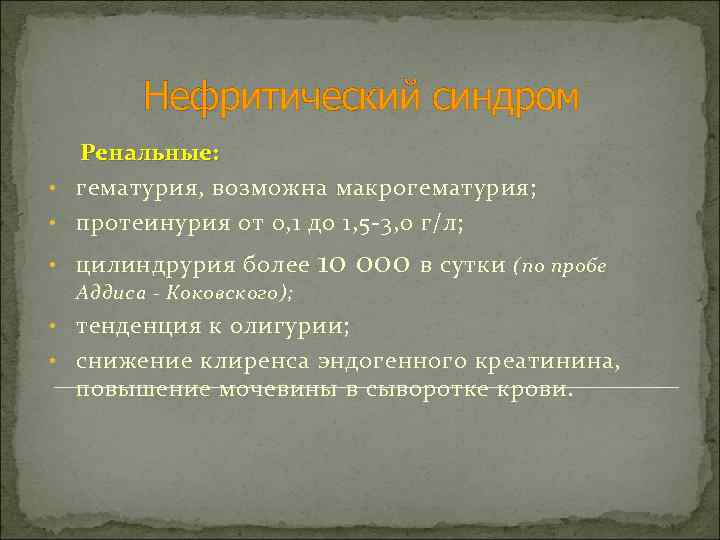 Нефритический синдром

Ренальные:

• гематурия, возможна макрогематурия;
• протеинурия от 0,1 до 1,5-3,0 г/л;
• цилиндрурия более 10 000 в сутки (по пробе Аддиса - Коковского);
• тенденция к олигурии;
• снижение клиренса эндогенного креатинина, повышение мочевины в сыворотке крови.